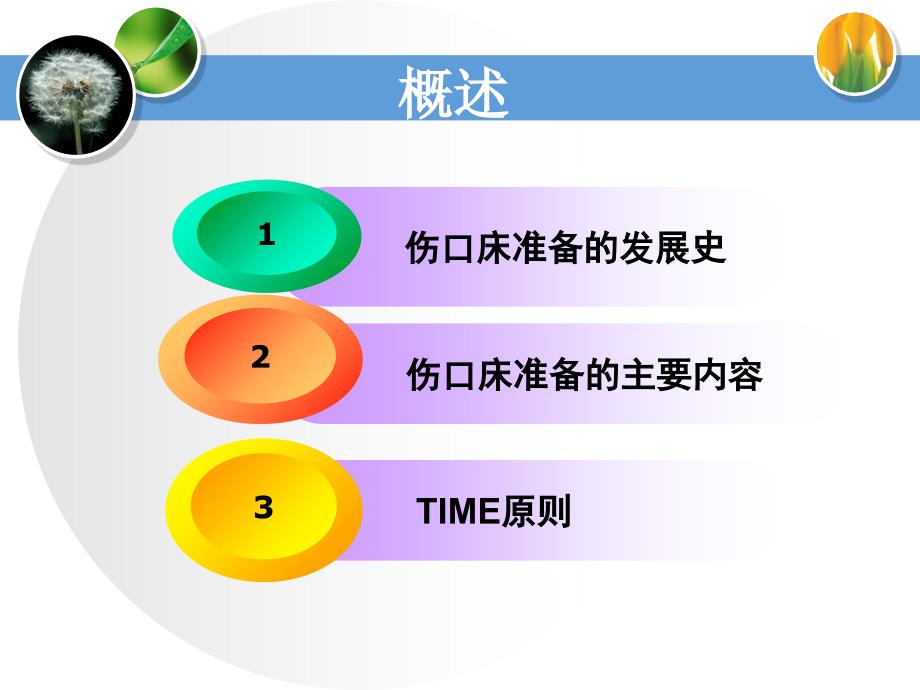 概述

1 伤口床准备的发展史

2 伤口床准备的主要内容

3 TIME原则